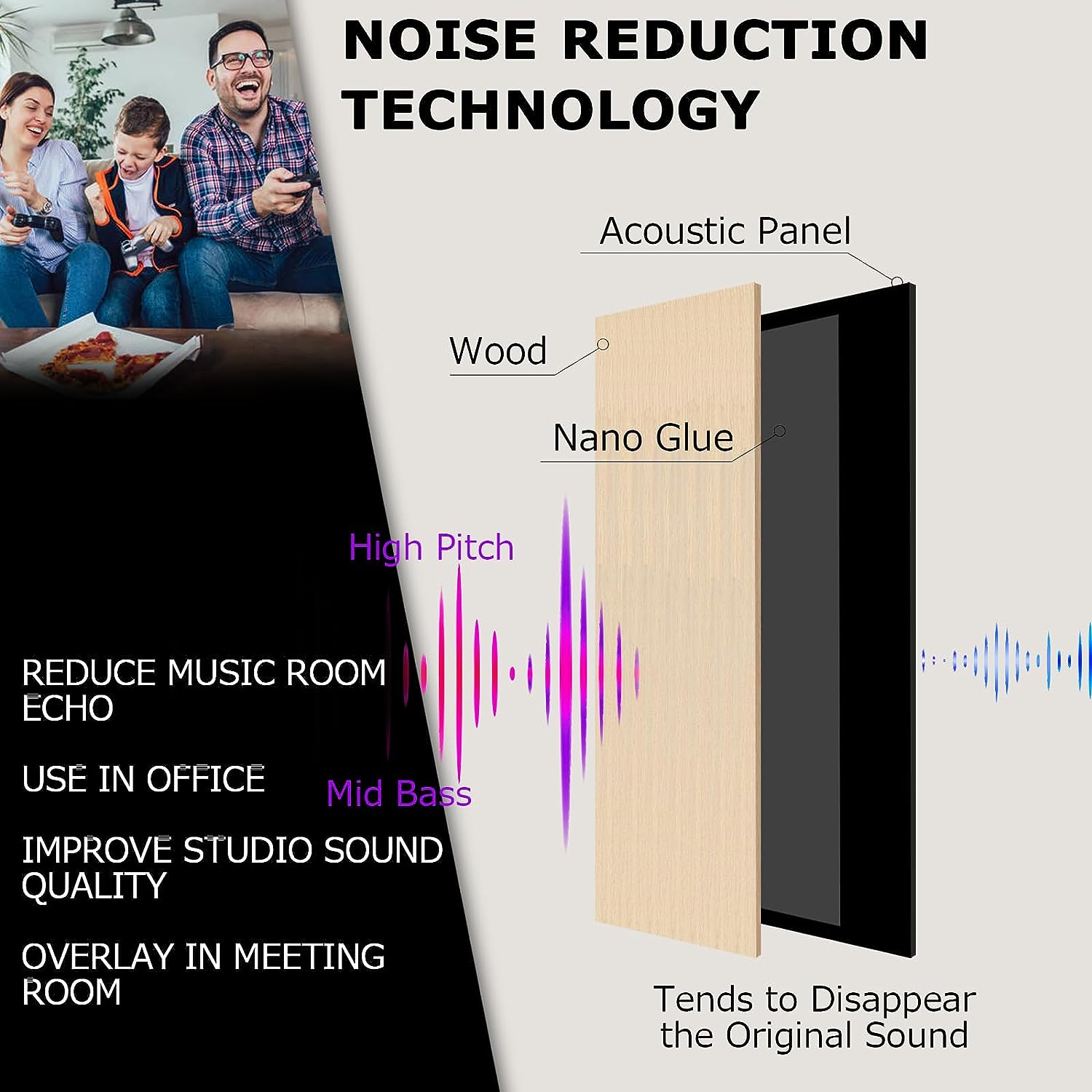 NOISE REDUCTION TECHNOLOGY

Acoustic Panel

Wood

Nano Glue

High Pitch

Mid Bass

REDUCE MUSIC ROOM ECHO

USE IN OFFICE

IMPROVE STUDIO SOUND QUALITY

OVERLAY IN MEETING ROOM

Tends to Disappear the Original Sound